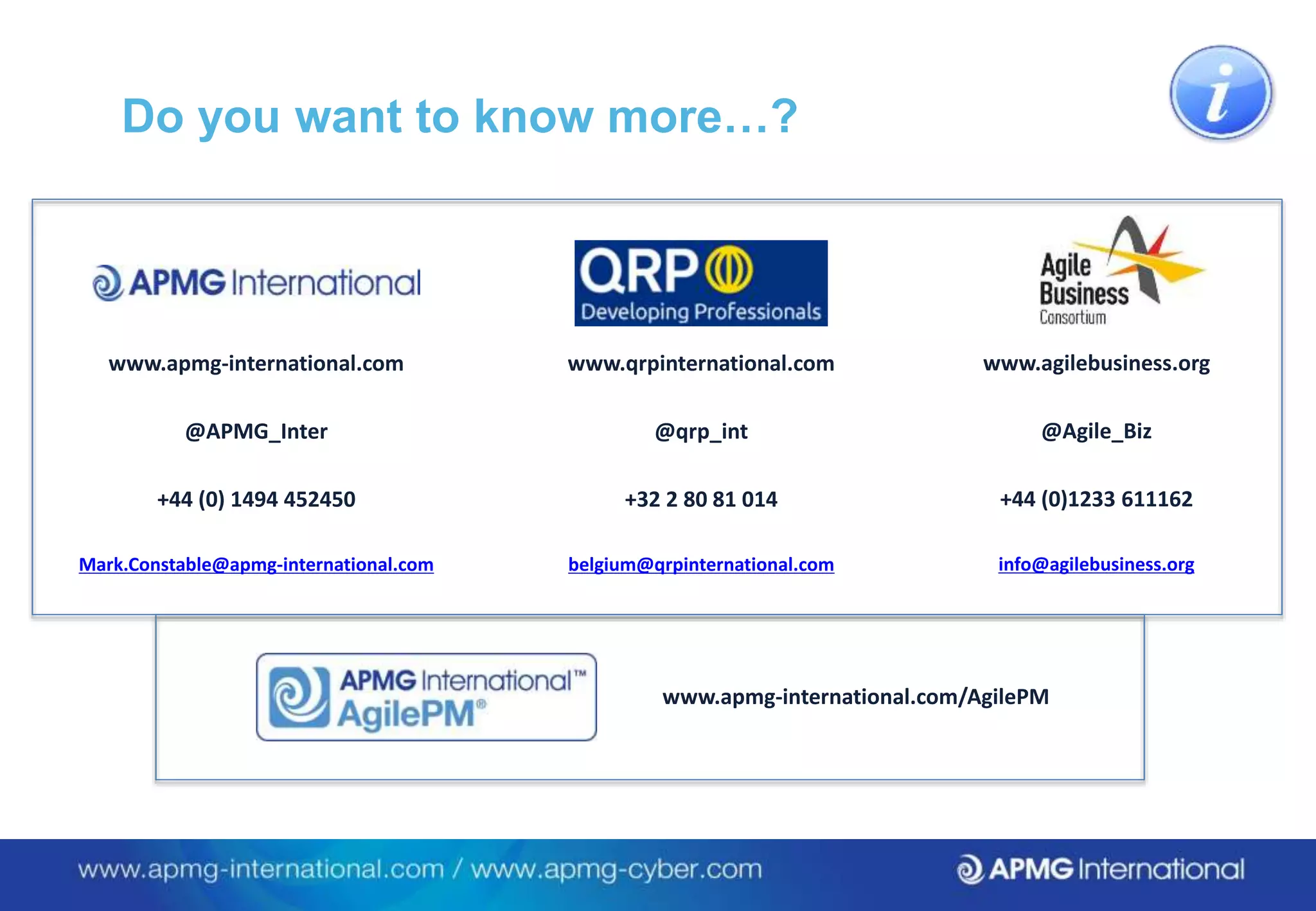 Do you want to know more…?

i

APMG International

www.apmg-international.com

@APMG_Inter

+44 (0) 1494 452450

Mark.Constable@apmg-international.com

QRP
Developing Professionals

www.qrpinternational.com

@qrp_int

+32 2 80 81 014

belgium@qrpinternational.com

Agile Business Consortium

www.agilebusiness.org

@Agile_Biz

+44 (0)1233 611162

info@agilebusiness.org

APMG International™ AgilePM®

www.apmg-international.com/AgilePM

www.apmg-international.com / www.apmg-cyber.com

APMG International